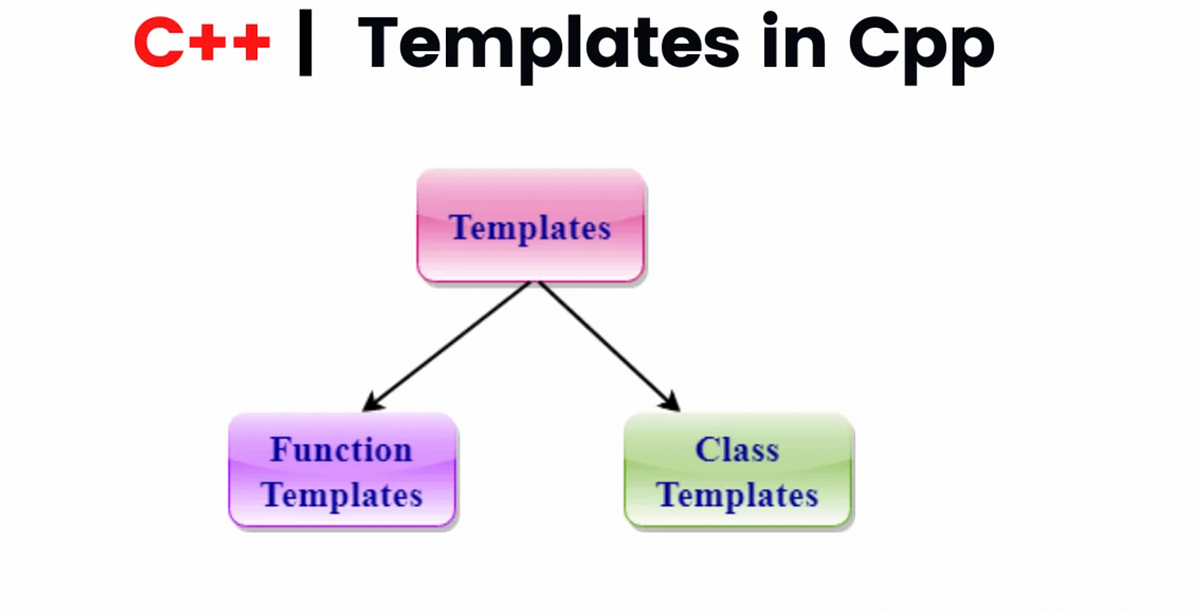 C++ | Templates in Cpp

Templates

Function Templates

Class Templates